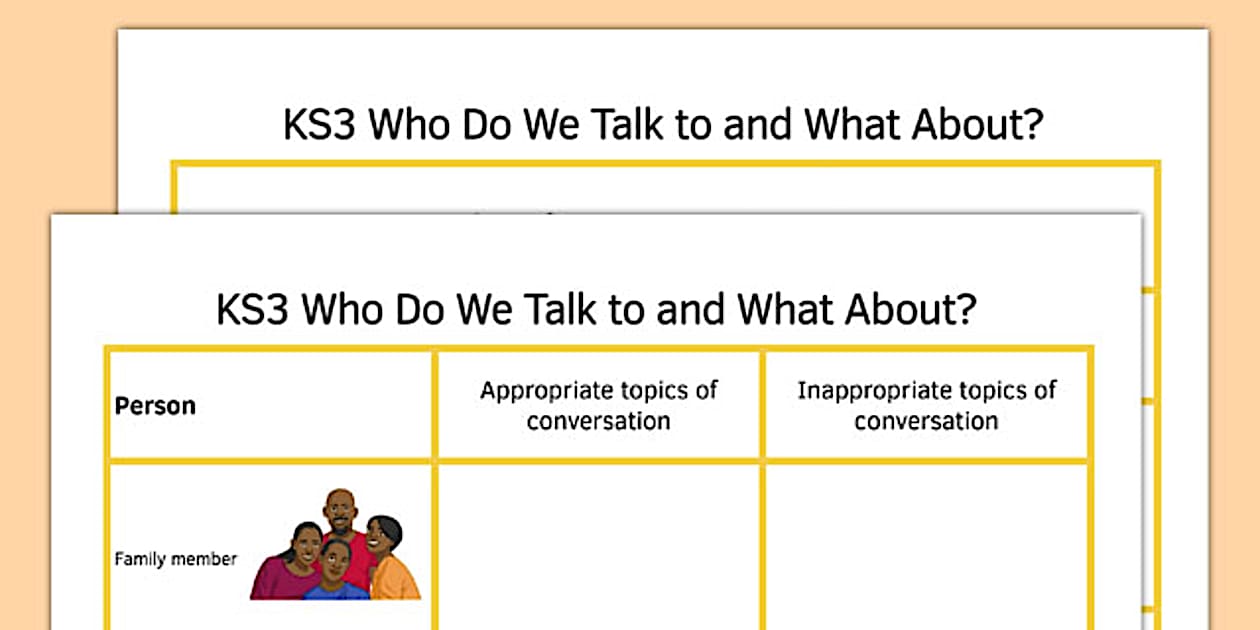 KS3 Who Do We Talk to and What About?

KS3 Who Do We Talk to and What About?

| Person | Appropriate topics of conversation | Inappropriate topics of conversation |
|---|---|---|
| Family member | | |